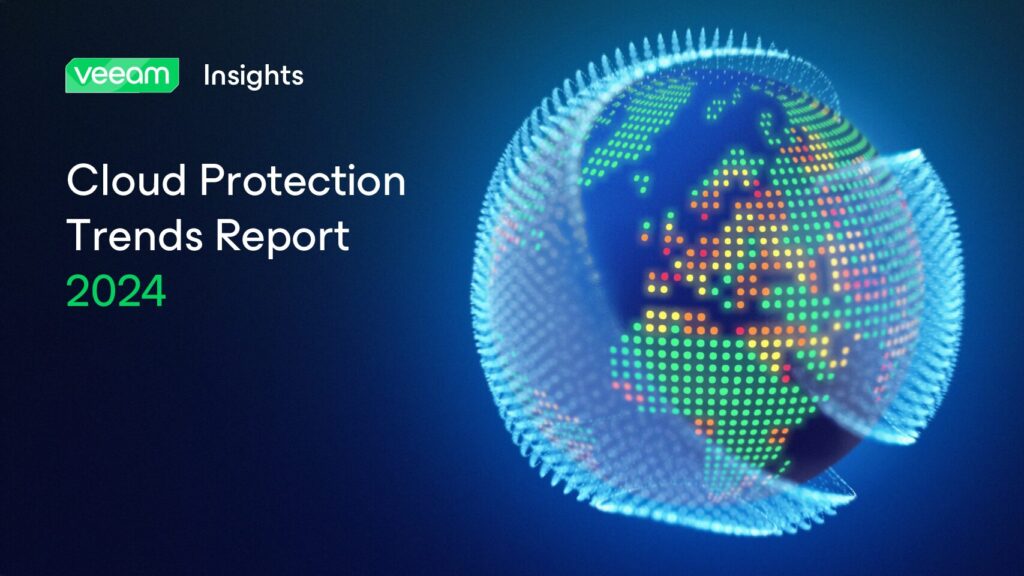 veeam Insights

Cloud Protection Trends Report 2024